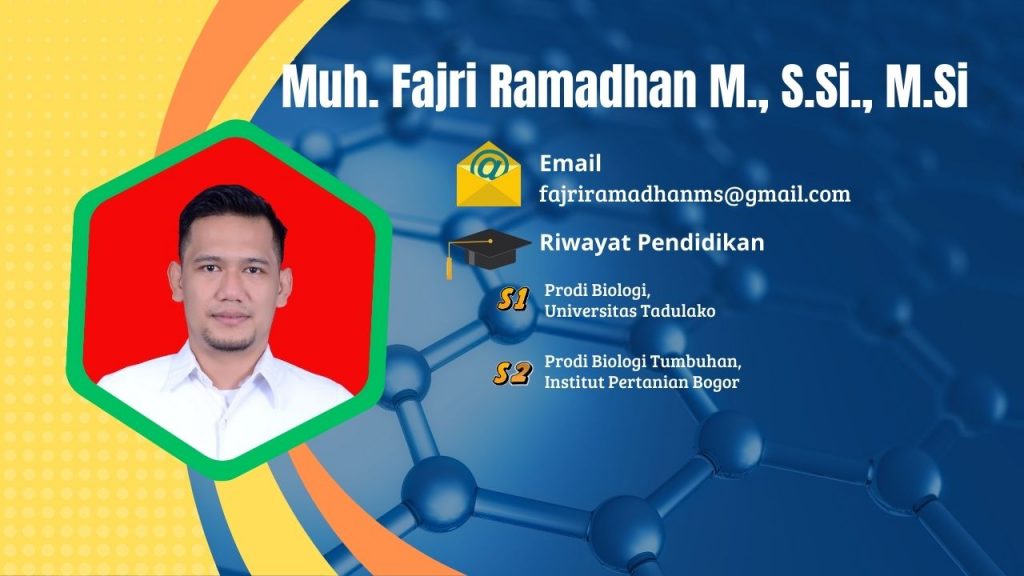 Muh. Fajri Ramadhan M., S.Si., M.Si

Email
fajriramadhanms@gmail.com

Riwayat Pendidikan

S1 Prodi Biologi, Universitas Tadulako

S2 Prodi Biologi Tumbuhan, Institut Pertanian Bogor